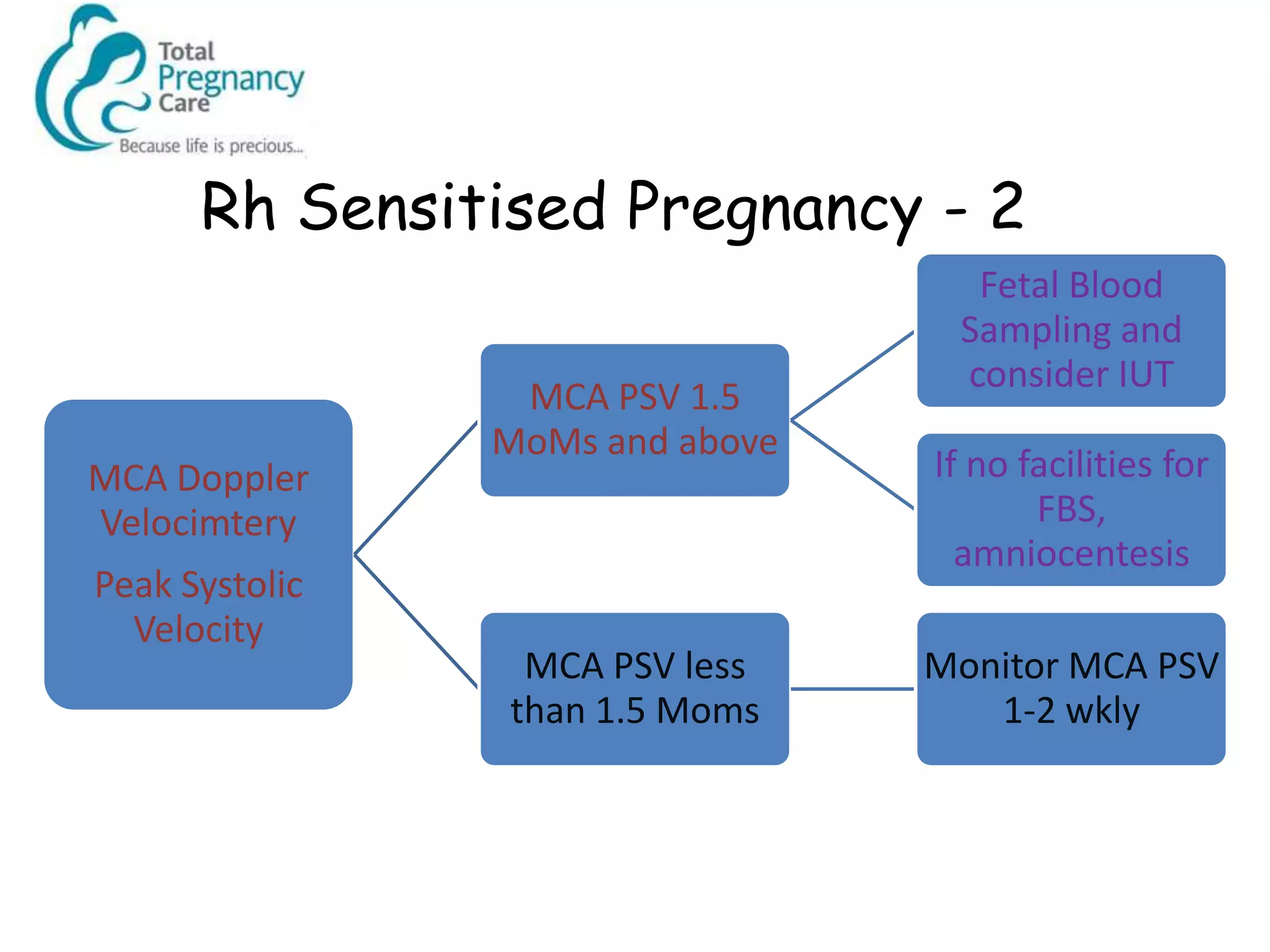 Total Pregnancy Care
Because life is precious...

Rh Sensitised Pregnancy - 2

MCA Doppler Velocimtery

Peak Systolic Velocity

MCA PSV 1.5 MoMs and above

Fetal Blood Sampling and consider IUT

If no facilities for FBS, amniocentesis

MCA PSV less than 1.5 Moms

Monitor MCA PSV 1-2 wkly